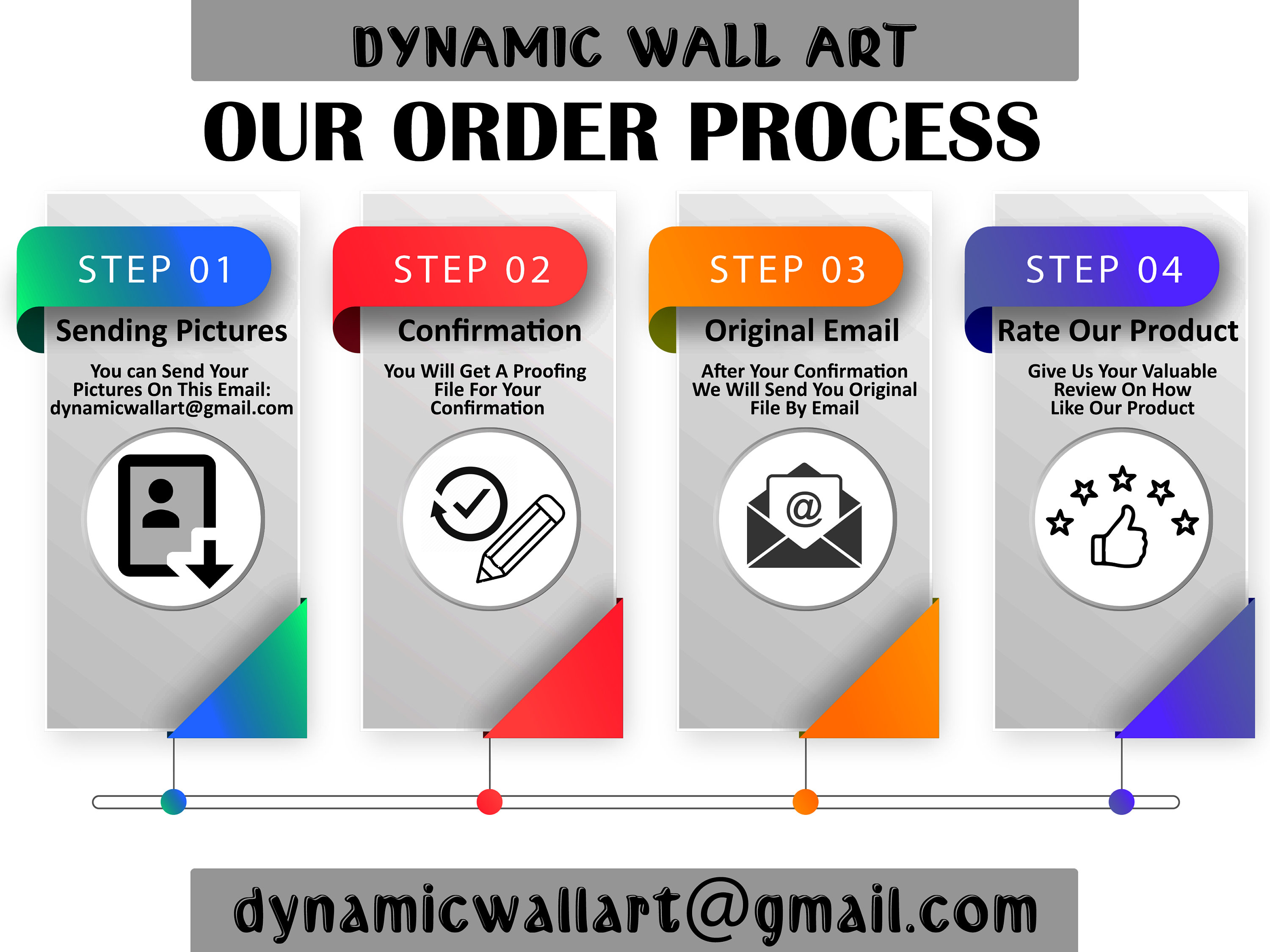 DYNAMIC WALL ART

OUR ORDER PROCESS

STEP 01

Sending Pictures

You can Send Your Pictures On This Email: dynamicwallart@gmail.com

STEP 02

Confirmation

You Will Get A Proofing File For Your Confirmation

STEP 03

Original Email

After Your Confirmation We Will Send You Original File By Email

@

STEP 04

Rate Our Product

Give Us Your Valuable Review On How Like Our Product

dynamicwallart@gmail.com